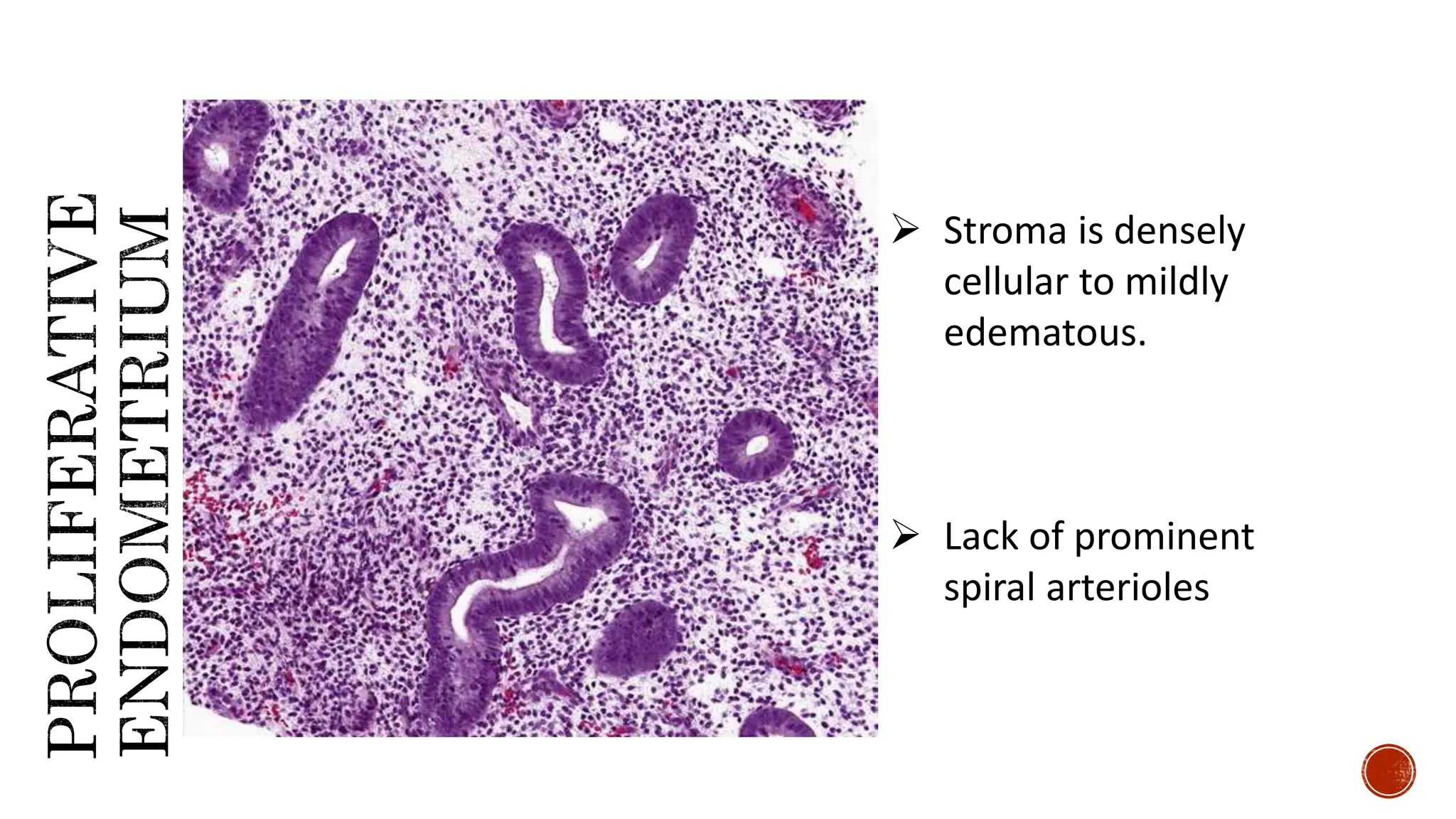 PROLIFERATIVE ENDOMETRIUM

➢ Stroma is densely cellular to mildly edematous.

➢ Lack of prominent spiral arterioles